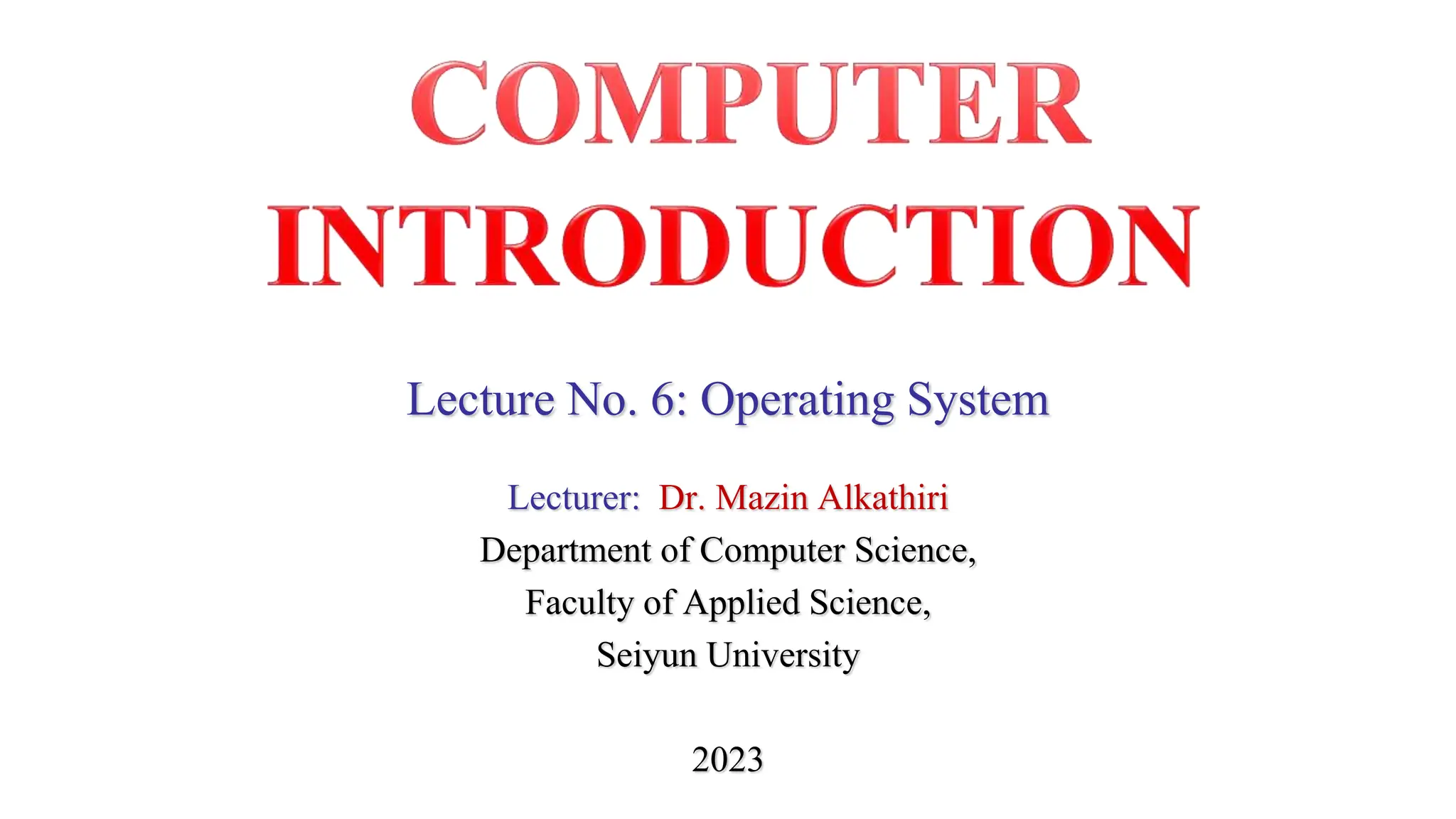 COMPUTER INTRODUCTION

Lecture No. 6: Operating System

Lecturer: Dr. Mazin Alkathiri
Department of Computer Science,
Faculty of Applied Science,
Seiyun University

2023